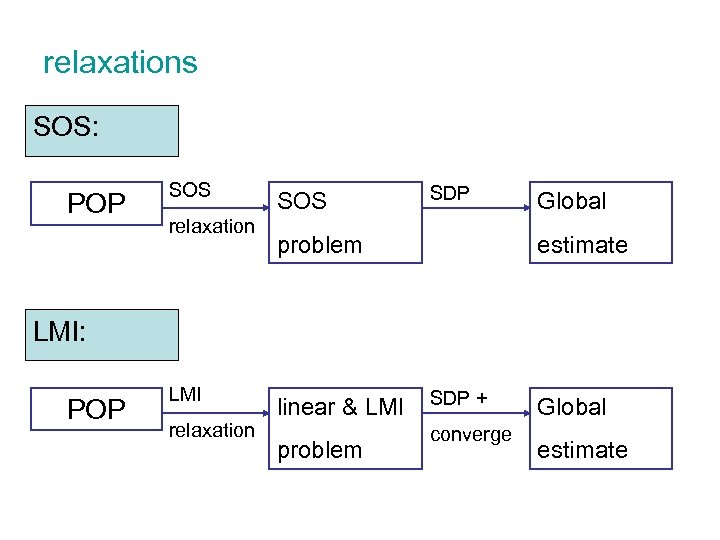 relaxations

SOS:

POP

SOS relaxation

SOS problem

SDP

Global estimate

LMI:

POP

LMI relaxation

linear & LMI problem

SDP + converge

Global estimate